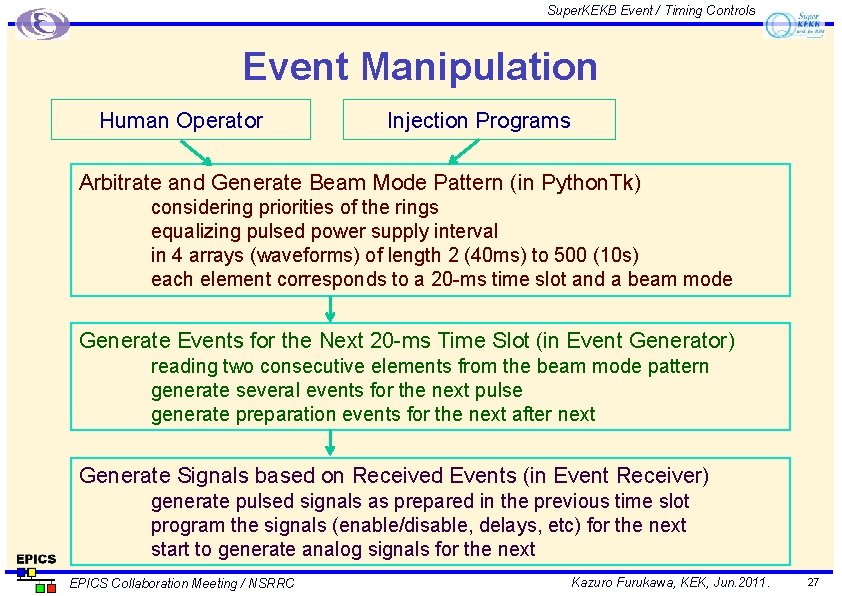 SuperKEKB Event / Timing Controls

Super KEKB

Event Manipulation

Human Operator

Injection Programs

Arbitrate and Generate Beam Mode Pattern (in PythonTk)
considering priorities of the rings
equalizing pulsed power supply interval
in 4 arrays (waveforms) of length 2 (40ms) to 500 (10s)
each element corresponds to a 20-ms time slot and a beam mode

Generate Events for the Next 20-ms Time Slot (in Event Generator)
reading two consecutive elements from the beam mode pattern
generate several events for the next pulse
generate preparation events for the next after next

Generate Signals based on Received Events (in Event Receiver)
generate pulsed signals as prepared in the previous time slot
program the signals (enable/disable, delays, etc) for the next
start to generate analog signals for the next

EPICS

EPICS Collaboration Meeting / NSRRC

Kazuro Furukawa, KEK, Jun.2011.

27